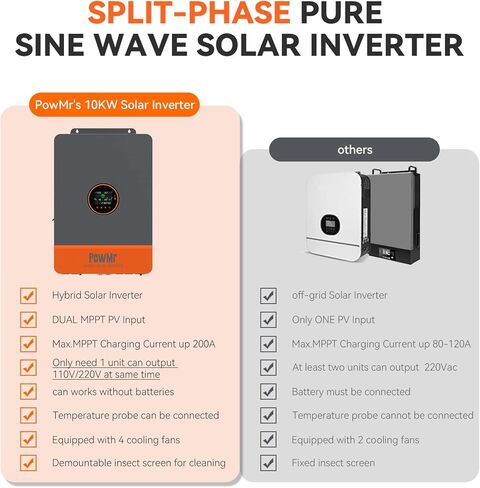 SPLIT-PHASE PURE SINE WAVE SOLAR INVERTER

PowMr's 10KW Solar Inverter

PowMr

Hybrid Solar Inverter

DUAL MPPT PV Input

Max.MPPT Charging Current up 200A

Only need 1 unit can output 110V/220V at same time

can works without batteries

Temperature probe can be connected

Equipped with 4 cooling fans

Demountable insect screen for cleaning

others

off-grid Solar Inverter

Only ONE PV Input

Max.MPPT Charging Current up 80-120A

At least two units can output 220Vac

Battery must be connected

Temperature probe cannot be connected

Equipped with 2 cooling fans

Fixed insect screen